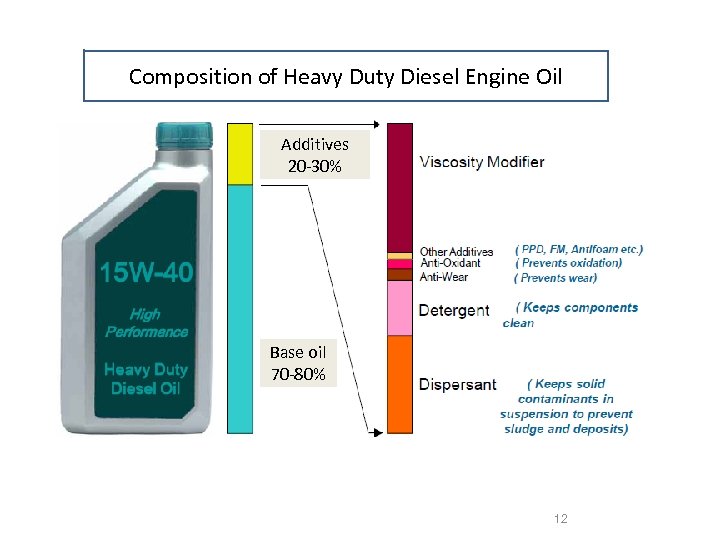 Composition of Heavy Duty Diesel Engine Oil

15W-40

High Performance

Heavy Duty Diesel Oil

Additives 20-30%

Base oil 70-80%

Viscosity Modifier

Other Additives ( PPD, FM, Antifoam etc.)

Anti-Oxidant ( Prevents oxidation)

Anti-Wear ( Prevents wear)

Detergent ( Keeps components clean

Dispersant ( Keeps solid contaminants in suspension to prevent sludge and deposits)

12